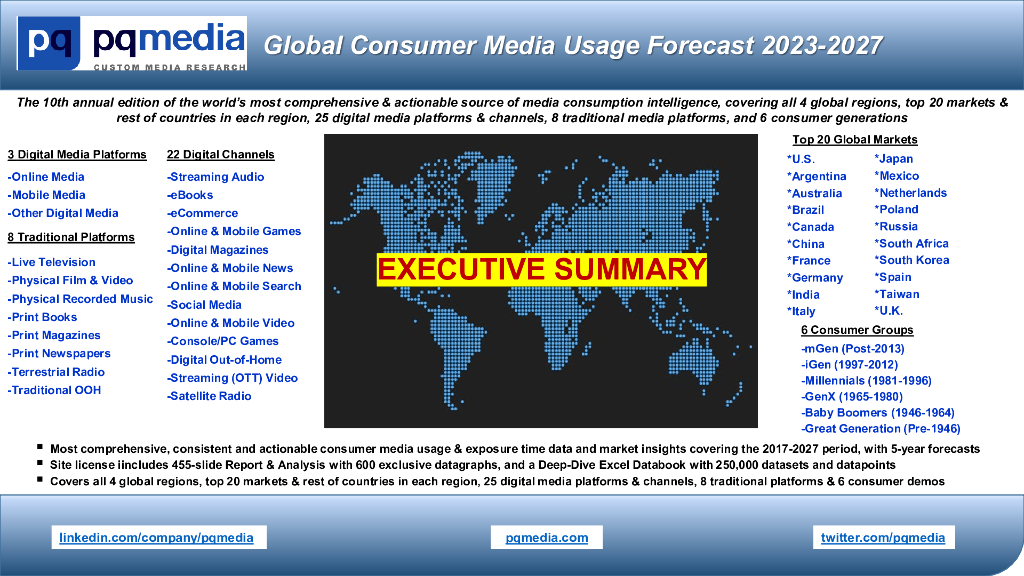 pq pqmedia
CUSTOM MEDIA RESEARCH

Global Consumer Media Usage Forecast 2023-2027

The 10th annual edition of the world's most comprehensive & actionable source of media consumption intelligence, covering all 4 global regions, top 20 markets & rest of countries in each region, 25 digital media platforms & channels, 8 traditional media platforms, and 6 consumer generations

3 Digital Media Platforms
-Online Media
-Mobile Media
-Other Digital Media

8 Traditional Platforms
-Live Television
-Physical Film & Video
-Physical Recorded Music
-Print Books
-Print Magazines
-Print Newspapers
-Terrestrial Radio
-Traditional OOH

22 Digital Channels
-Streaming Audio
-eBooks
-eCommerce
-Online & Mobile Games
-Digital Magazines
-Online & Mobile News
-Online & Mobile Search
-Social Media
-Online & Mobile Video
-Console/PC Games
-Digital Out-of-Home
-Streaming (OTT) Video
-Satellite Radio

EXECUTIVE SUMMARY

Top 20 Global Markets
*U.S.
*Argentina
*Australia
*Brazil
*Canada
*China
*France
*Germany
*India
*Italy
*Japan
*Mexico
*Netherlands
*Poland
*Russia
*South Africa
*South Korea
*Spain
*Taiwan
*U.K.

6 Consumer Groups
-mGen (Post-2013)
-iGen (1997-2012)
-Millennials (1981-1996)
-GenX (1965-1980)
-Baby Boomers (1946-1964)
-Great Generation (Pre-1946)

▪ Most comprehensive, consistent and actionable consumer media usage & exposure time data and market insights covering the 2017-2027 period, with 5-year forecasts
▪ Site license iincludes 455-slide Report & Analysis with 600 exclusive datagraphs, and a Deep-Dive Excel Databook with 250,000 datasets and datapoints
▪ Covers all 4 global regions, top 20 markets & rest of countries in each region, 25 digital media platforms & channels, 8 traditional platforms & 6 consumer demos

linkedin.com/company/pqmedia
pqmedia.com
twitter.com/pqmedia